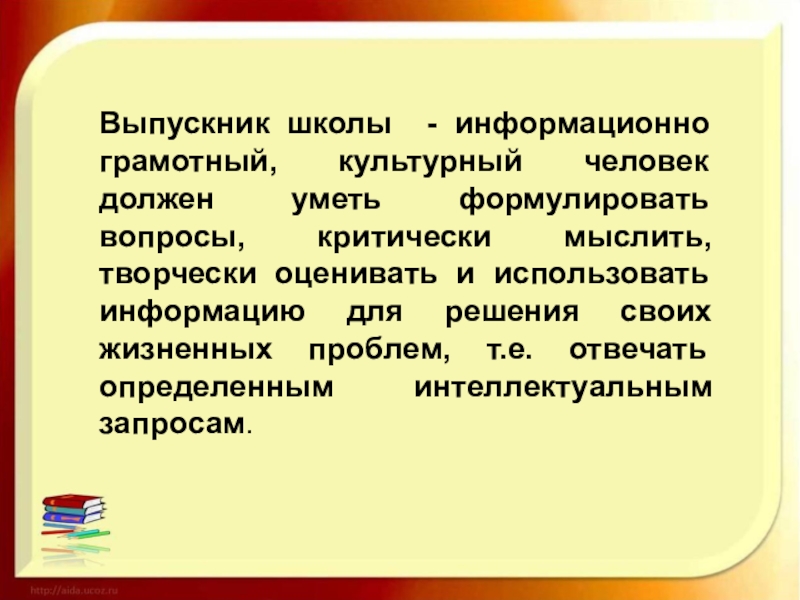 Выпускник школы - информационно грамотный, культурный человек должен уметь формулировать вопросы, критически мыслить, творчески оценивать и использовать информацию для решения своих жизненных проблем, т.е. отвечать определенным интеллектуальным запросам.

http://aida.ucoz.ru